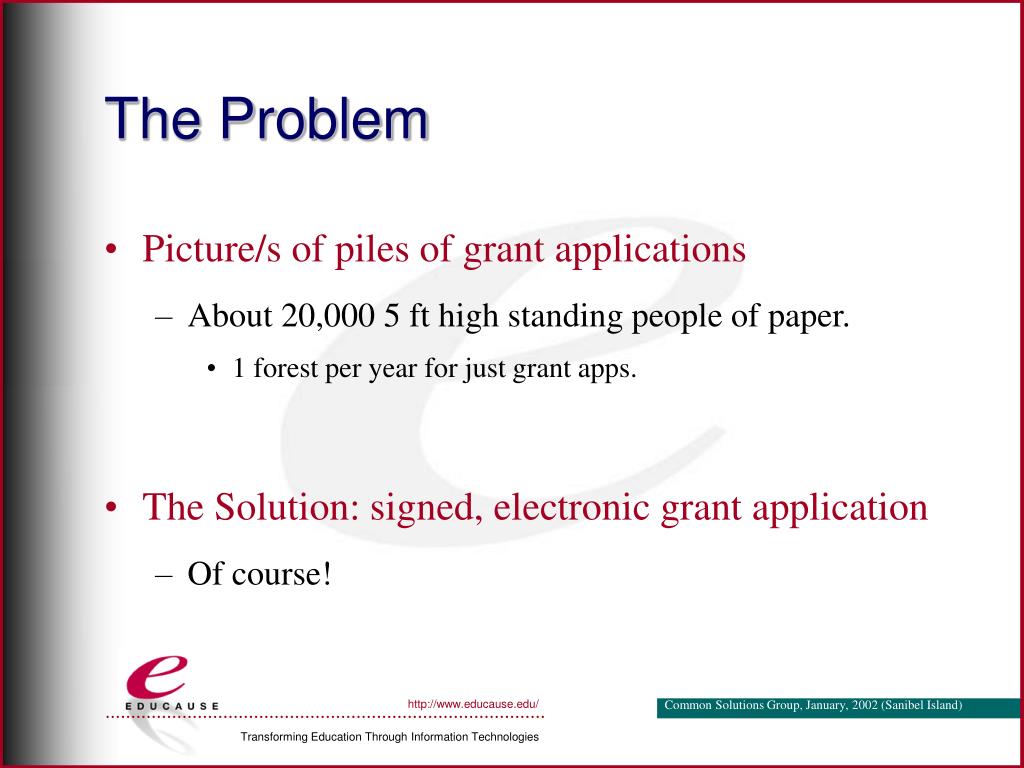 The Problem

• Picture/s of piles of grant applications

– About 20,000 5 ft high standing people of paper.

• 1 forest per year for just grant apps.

• The Solution: signed, electronic grant application

– Of course!

e
EDUCAUSE

http://www.educause.edu/

Common Solutions Group, January, 2002 (Sanibel Island)

Transforming Education Through Information Technologies